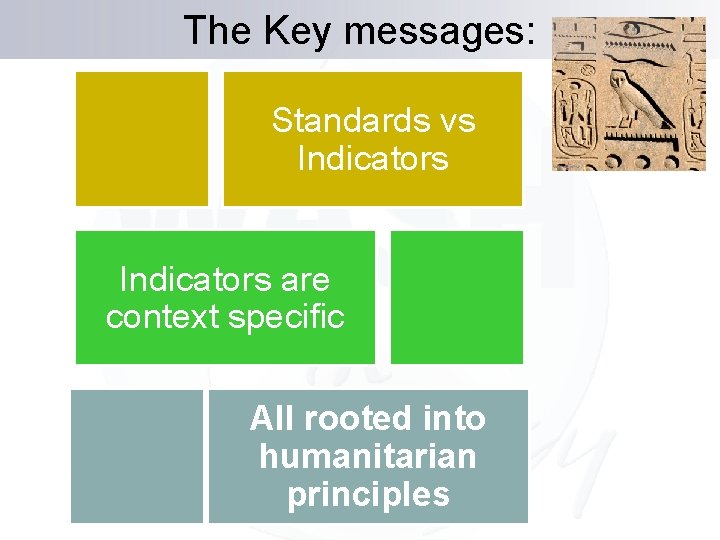 The Key messages:

Standards vs Indicators

Indicators are context specific

All rooted into humanitarian principles